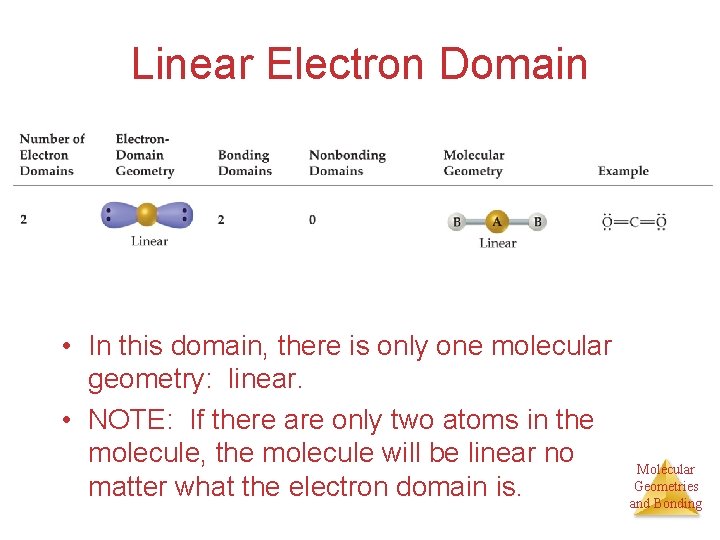 Linear Electron Domain

| Number of Electron Domains | Electron-Domain Geometry | Bonding Domains | Nonbonding Domains | Molecular Geometry | Example |
|---|---|---|---|---|---|
| 2 | Linear | 2 | 0 | B A B Linear | $\ddot{O}=C=\ddot{O}$ |

• In this domain, there is only one molecular geometry: linear.

• NOTE: If there are only two atoms in the molecule, the molecule will be linear no matter what the electron domain is.

Molecular Geometries and Bonding